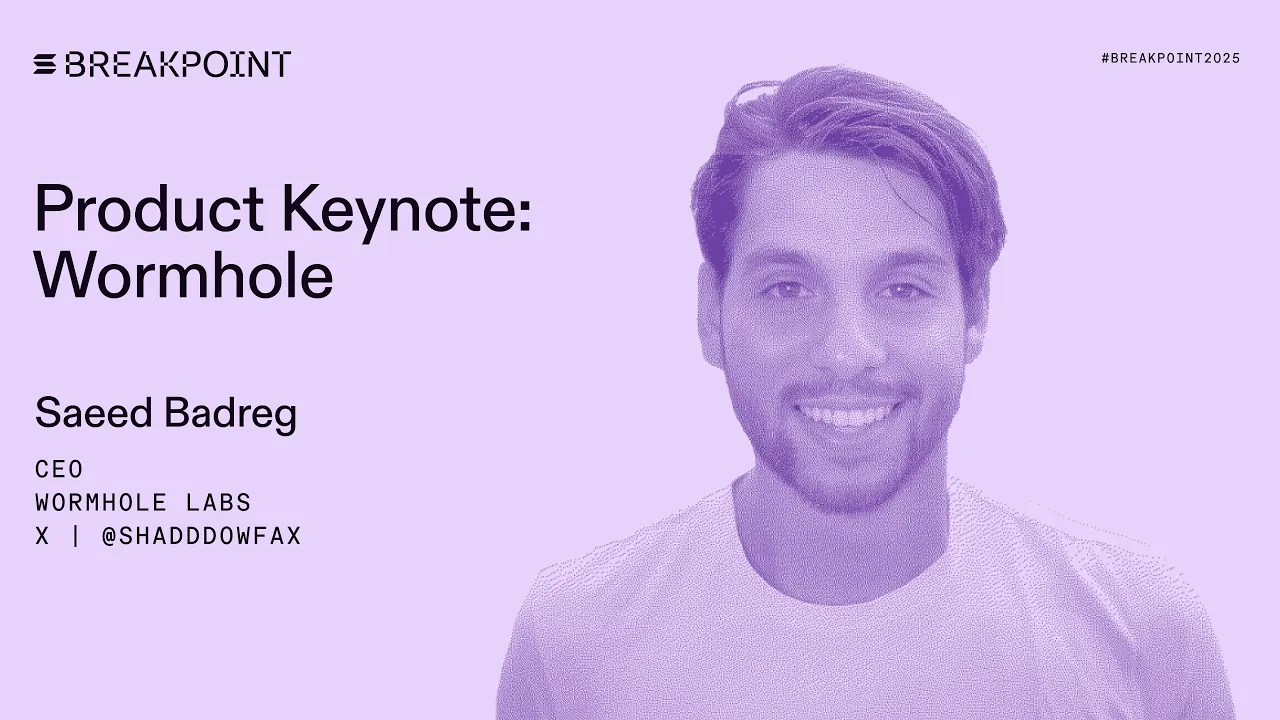 BREAKPOINT

#BREAKPOINT2025

Product Keynote: Wormhole

Saeed Badreg

CEO
WORMHOLE LABS
X | @SHADDDOWFAX